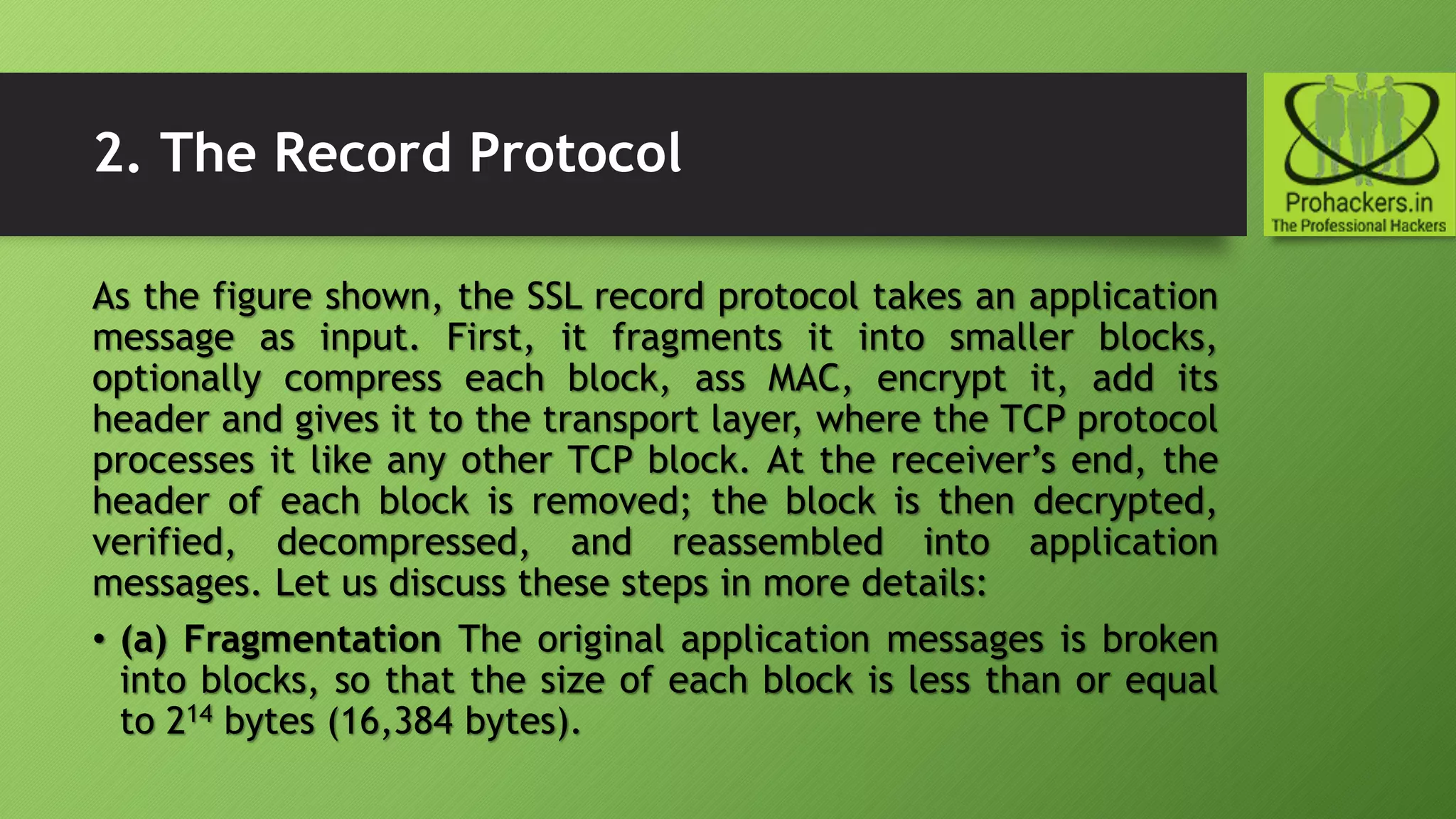 2. The Record Protocol

Prohackers.in
The Professional Hackers

As the figure shown, the SSL record protocol takes an application message as input. First, it fragments it into smaller blocks, optionally compress each block, ass MAC, encrypt it, add its header and gives it to the transport layer, where the TCP protocol processes it like any other TCP block. At the receiver's end, the header of each block is removed; the block is then decrypted, verified, decompressed, and reassembled into application messages. Let us discuss these steps in more details:

• (a) Fragmentation The original application messages is broken into blocks, so that the size of each block is less than or equal to $2^{14}$ bytes (16,384 bytes).